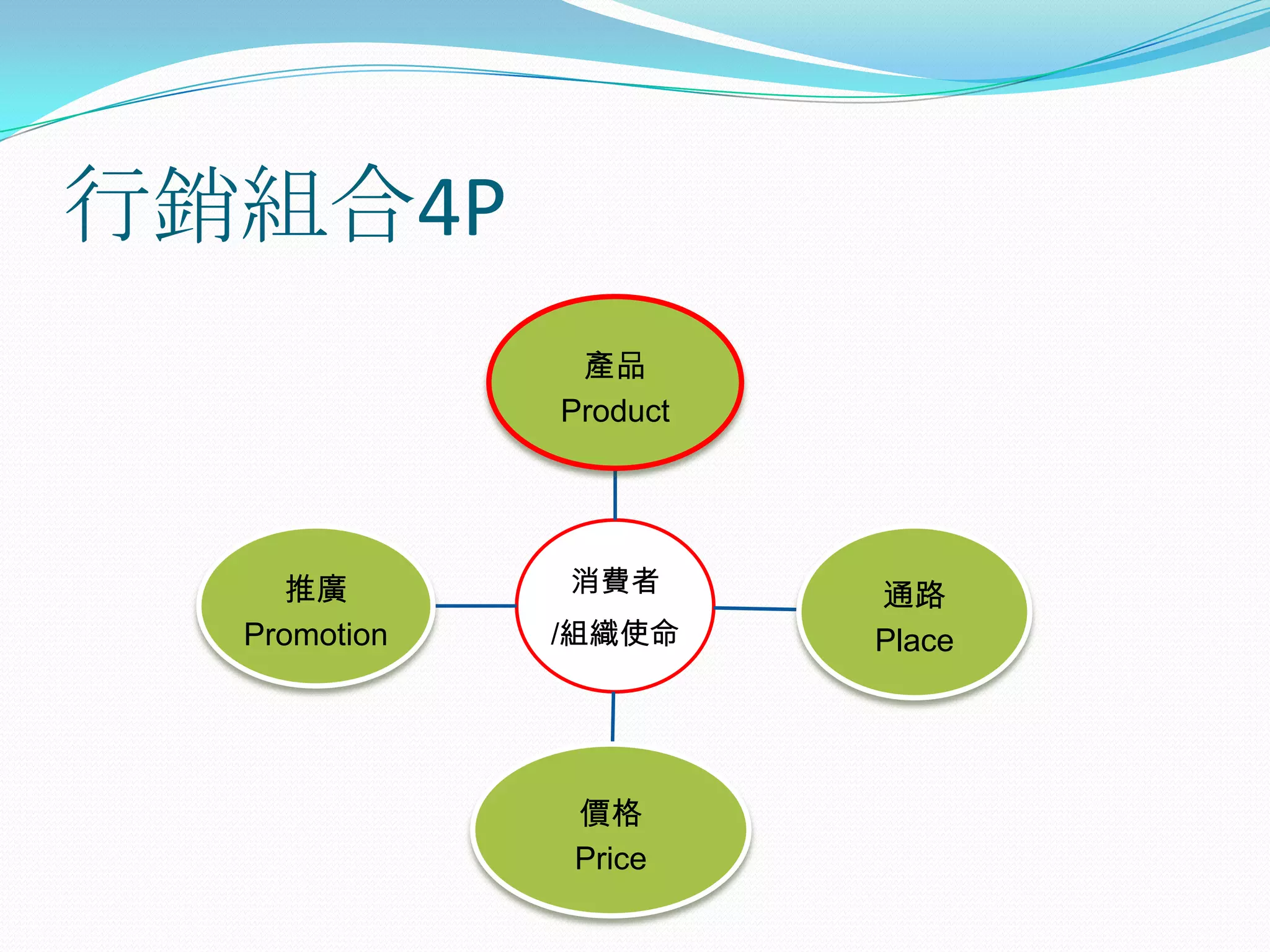 行銷組合4P

產品
Product

推廣
Promotion

消費者
/組織使命

通路
Place

價格
Price